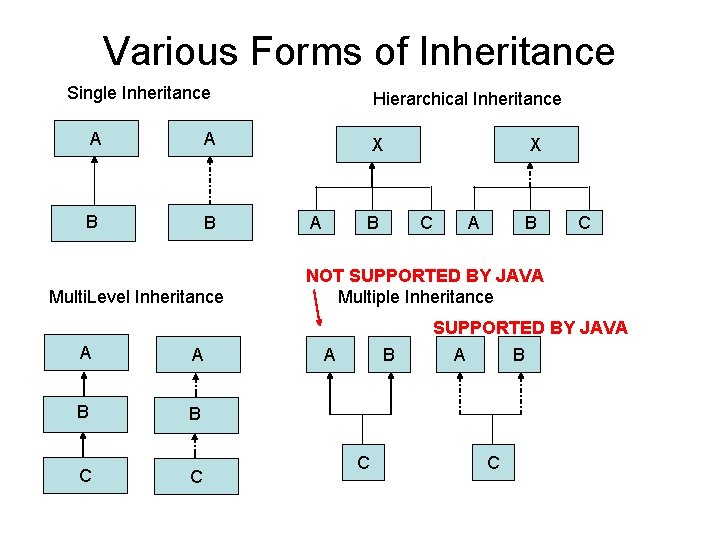 Various Forms of Inheritance

Single Inheritance

A

B

A

B

Hierarchical Inheritance

X

A

B

C

X

A

B

C

MultiLevel Inheritance

A

B

C

A

B

C

NOT SUPPORTED BY JAVA

Multiple Inheritance

A

B

C

SUPPORTED BY JAVA

A

B

C